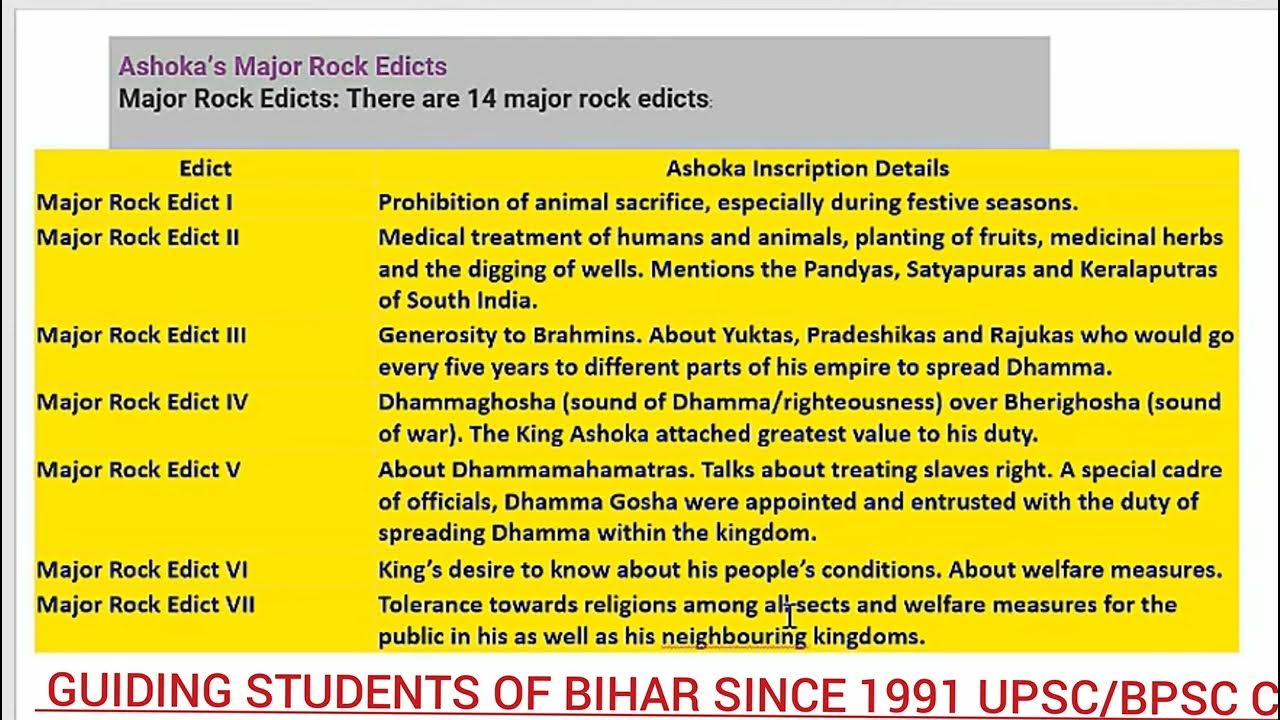 Ashoka's Major Rock Edicts
Major Rock Edicts: There are 14 major rock edicts:

| Edict | Ashoka Inscription Details |
|---|---|
| Major Rock Edict I | Prohibition of animal sacrifice, especially during festive seasons. |
| Major Rock Edict II | Medical treatment of humans and animals, planting of fruits, medicinal herbs and the digging of wells. Mentions the Pandyas, Satyapuras and Keralaputras of South India. |
| Major Rock Edict III | Generosity to Brahmins. About Yuktas, Pradeshikas and Rajukas who would go every five years to different parts of his empire to spread Dhamma. |
| Major Rock Edict IV | Dhammaghosha (sound of Dhamma/righteousness) over Bherighosha (sound of war). The King Ashoka attached greatest value to his duty. |
| Major Rock Edict V | About Dhammamahamatras. Talks about treating slaves right. A special cadre of officials, Dhamma Gosha were appointed and entrusted with the duty of spreading Dhamma within the kingdom. |
| Major Rock Edict VI | King's desire to know about his people's conditions. About welfare measures. |
| Major Rock Edict VII | Tolerance towards religions among all sects and welfare measures for the public in his as well as his neighbouring kingdoms. |

GUIDING STUDENTS OF BIHAR SINCE 1991 UPSC/BPSC C